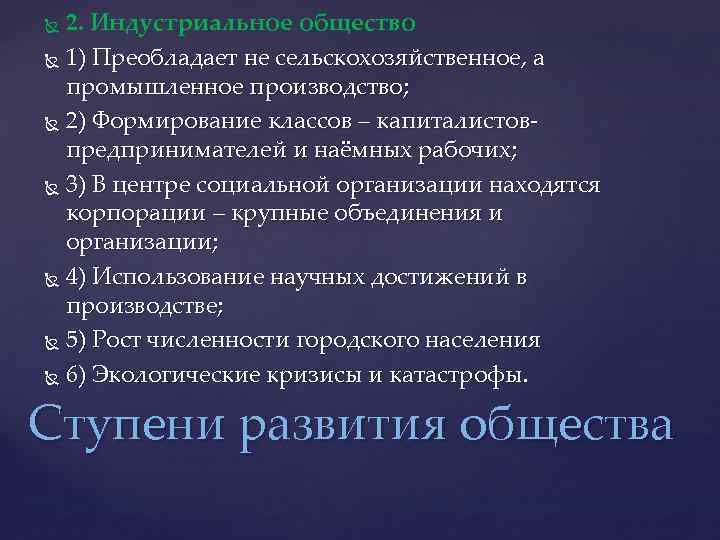 2. Индустриальное общество

1) Преобладает не сельскохозяйственное, а промышленное производство;

2) Формирование классов – капиталистов-предпринимателей и наёмных рабочих;

3) В центре социальной организации находятся корпорации – крупные объединения и организации;

4) Использование научных достижений в производстве;

5) Рост численности городского населения

6) Экологические кризисы и катастрофы.

Ступени развития общества